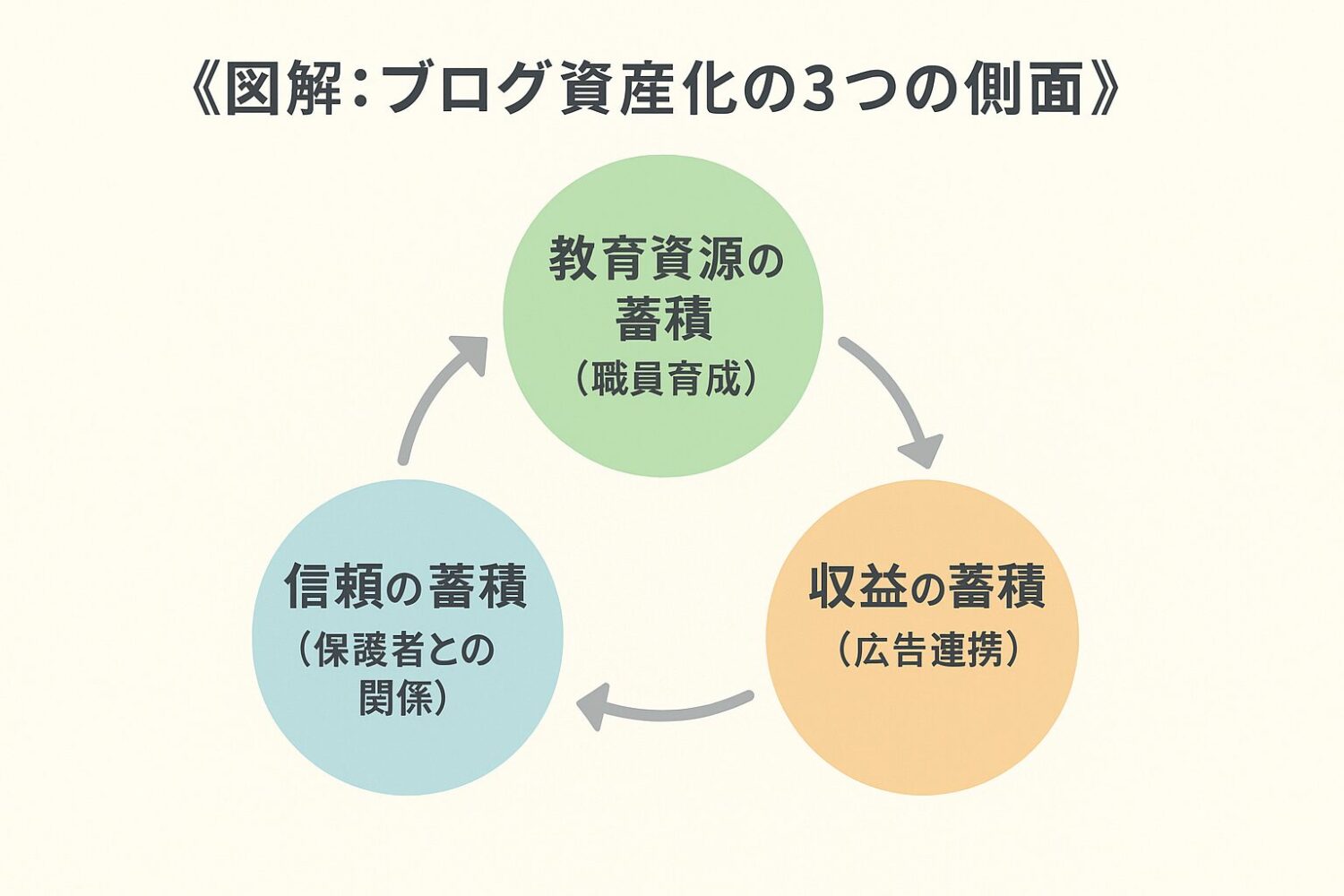 《図解：ブログ資産化の3つの側面》

教育資源の蓄積
（職員育成）

収益の蓄積
（広告連携）

信頼の蓄積
（保護者との関係）